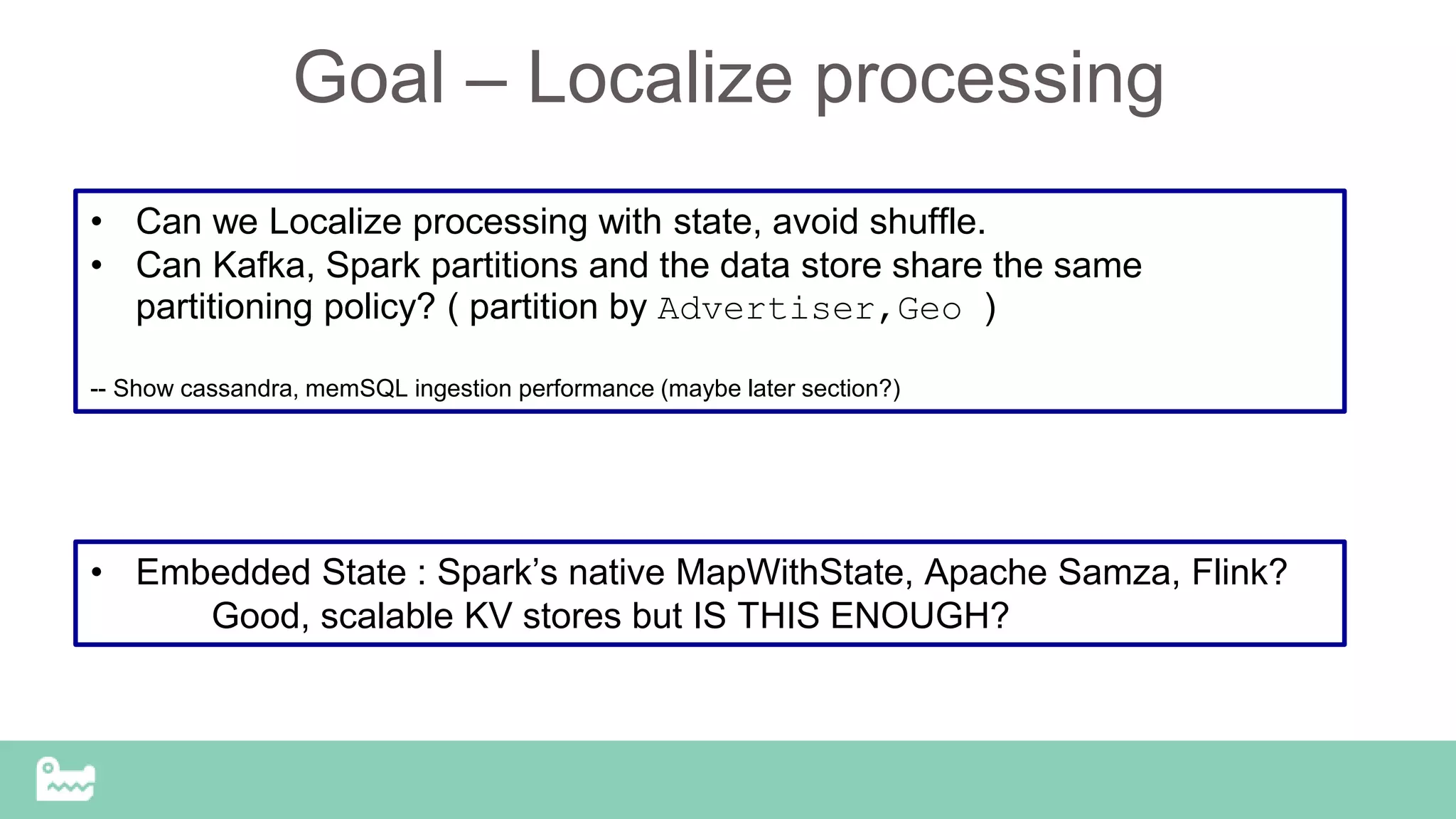 Goal – Localize processing

• Can we Localize processing with state, avoid shuffle.
• Can Kafka, Spark partitions and the data store share the same partitioning policy? ( partition by Advertiser,Geo )

-- Show cassandra, memSQL ingestion performance (maybe later section?)

• Embedded State : Spark's native MapWithState, Apache Samza, Flink?
Good, scalable KV stores but IS THIS ENOUGH?